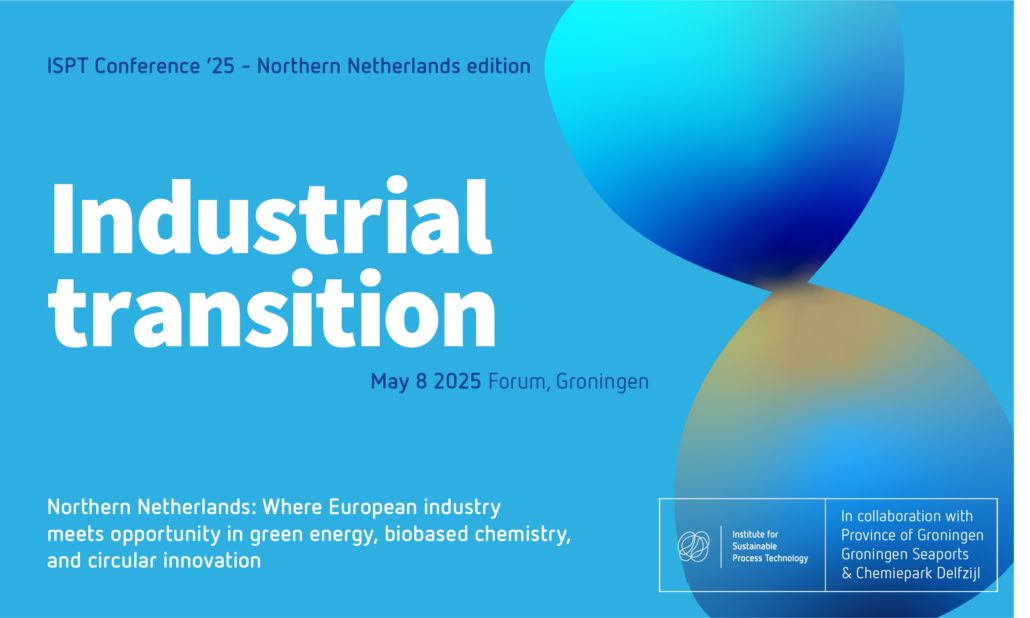 ISPT Conference '25 - Northern Netherlands edition

Industrial transition

May 8 2025 Forum, Groningen

Northern Netherlands: Where European industry meets opportunity in green energy, biobased chemistry, and circular innovation

Institute for Sustainable Process Technology

In collaboration with Province of Groningen Groningen Seaports & Chemiepark Delfzijl